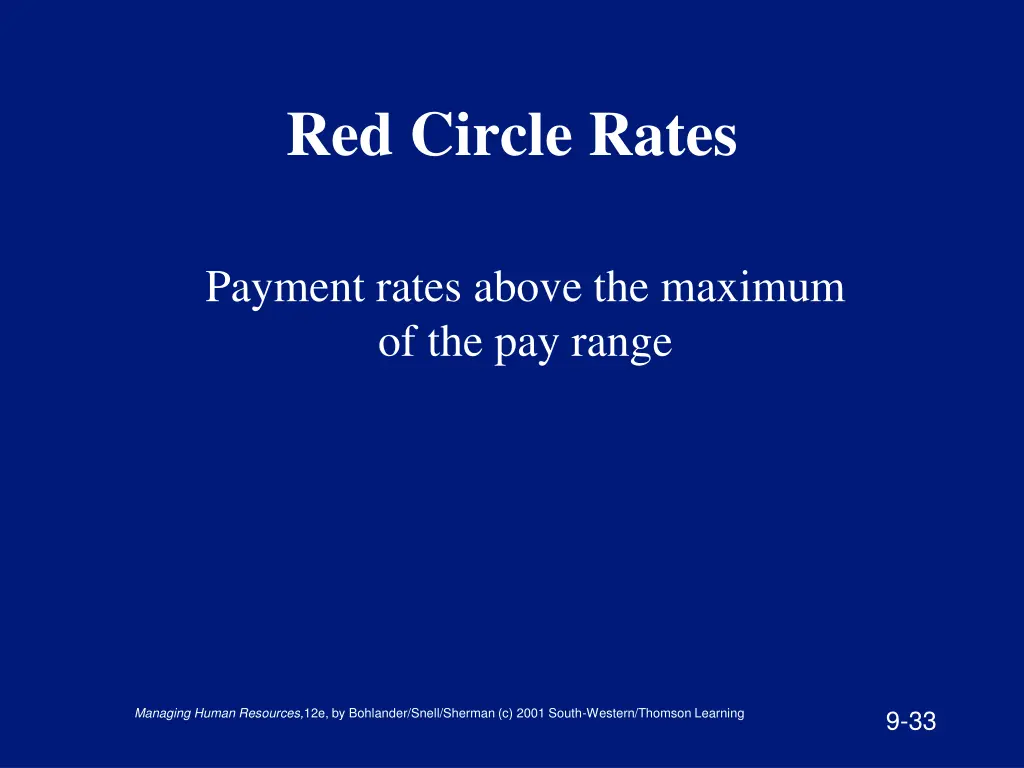 Red Circle Rates

Payment rates above the maximum of the pay range

Managing Human Resources,12e, by Bohlander/Snell/Sherman (c) 2001 South-Western/Thomson Learning

9-33